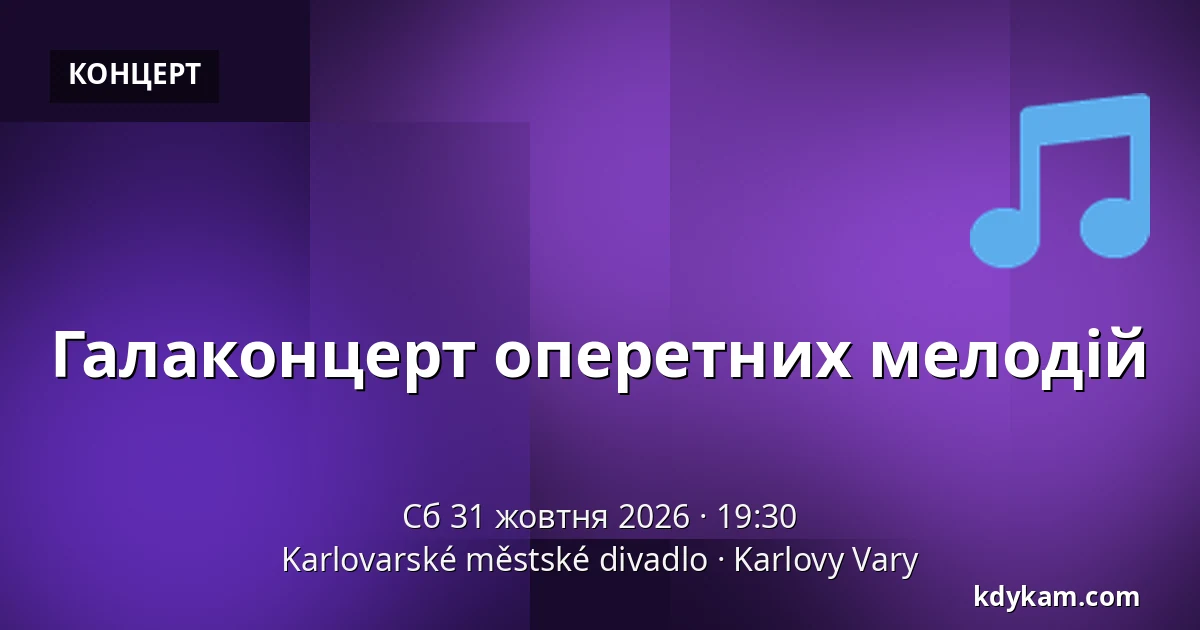 КОНЦЕРТ

Галаконцерт оперетних мелодій

Сб 31 жовтня 2026 · 19:30
Karlovarské městské divadlo · Karlovy Vary

kdykam.com